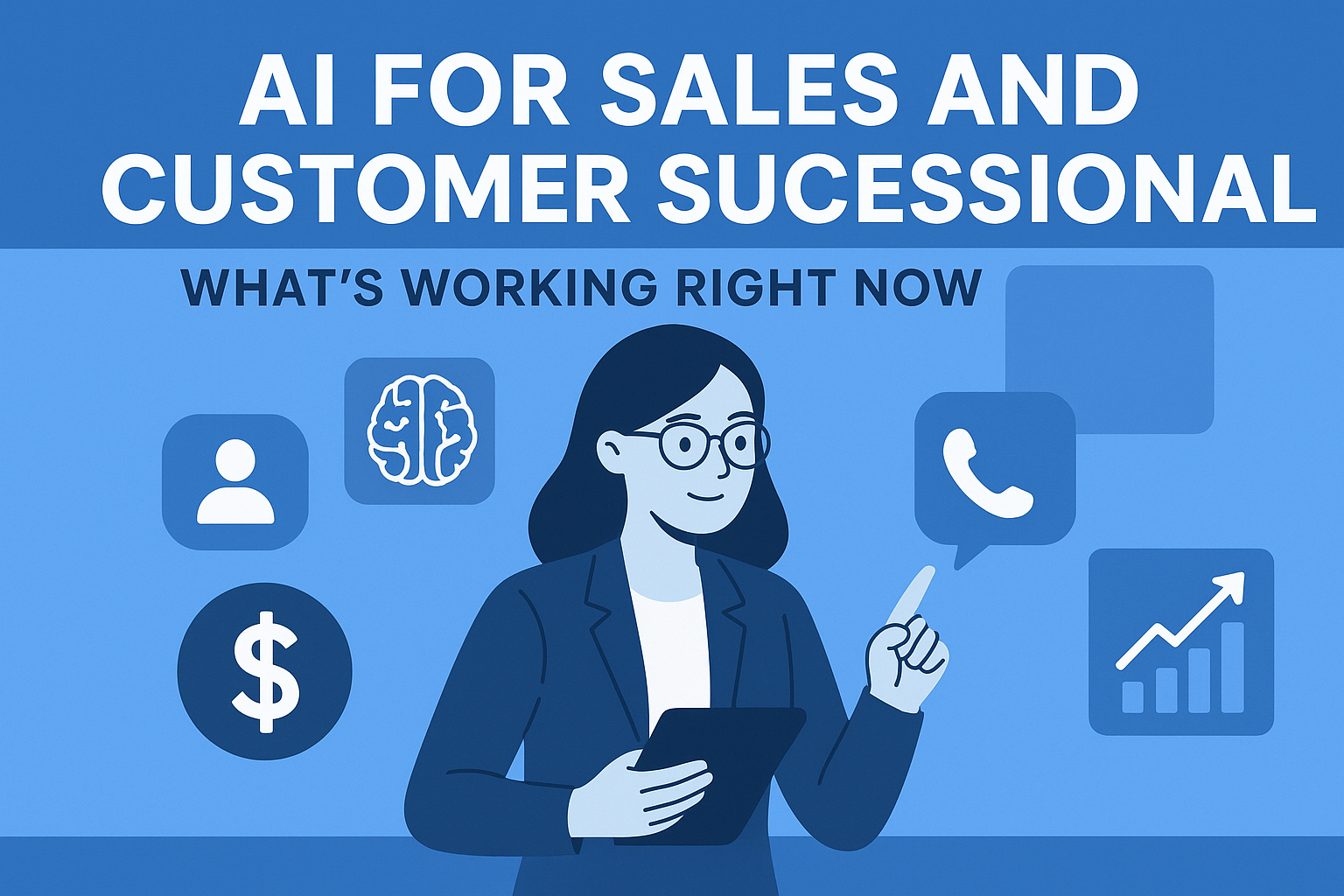 AI FOR SALES AND CUSTOMER SUCESSIONAL

WHAT'S WORKING RIGHT NOW

$